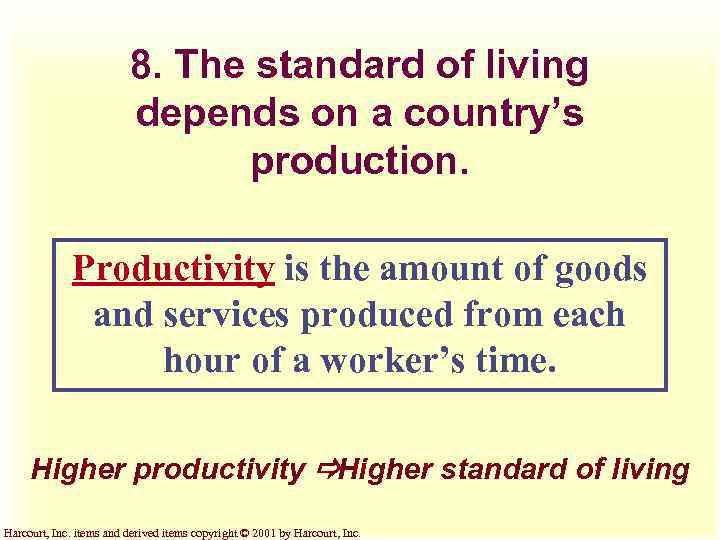 8. The standard of living depends on a country's production.

Productivity is the amount of goods and services produced from each hour of a worker's time.

Higher productivity ⇒Higher standard of living

Harcourt, Inc. items and derived items copyright © 2001 by Harcourt, Inc.